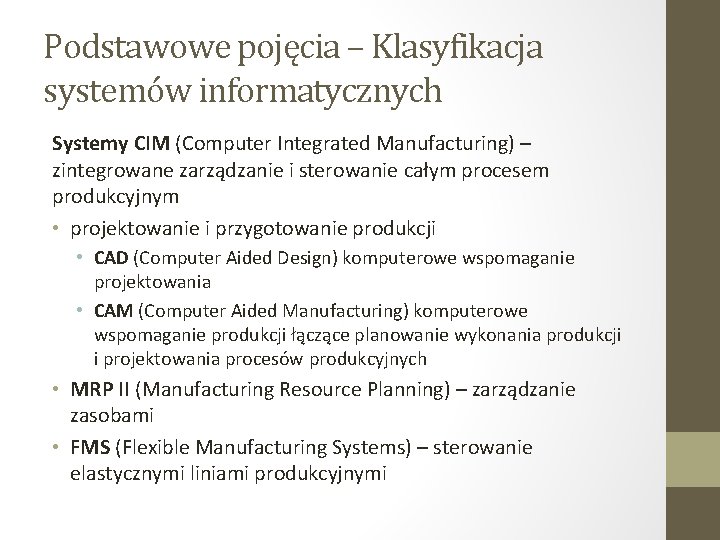 Podstawowe pojęcia – Klasyfikacja systemów informatycznych

Systemy CIM (Computer Integrated Manufacturing) – zintegrowane zarządzanie i sterowanie całym procesem produkcyjnym

• projektowanie i przygotowanie produkcji
  • CAD (Computer Aided Design) komputerowe wspomaganie projektowania
  • CAM (Computer Aided Manufacturing) komputerowe wspomaganie produkcji łączące planowanie wykonania produkcji i projektowania procesów produkcyjnych
• MRP II (Manufacturing Resource Planning) – zarządzanie zasobami
• FMS (Flexible Manufacturing Systems) – sterowanie elastycznymi liniami produkcyjnymi